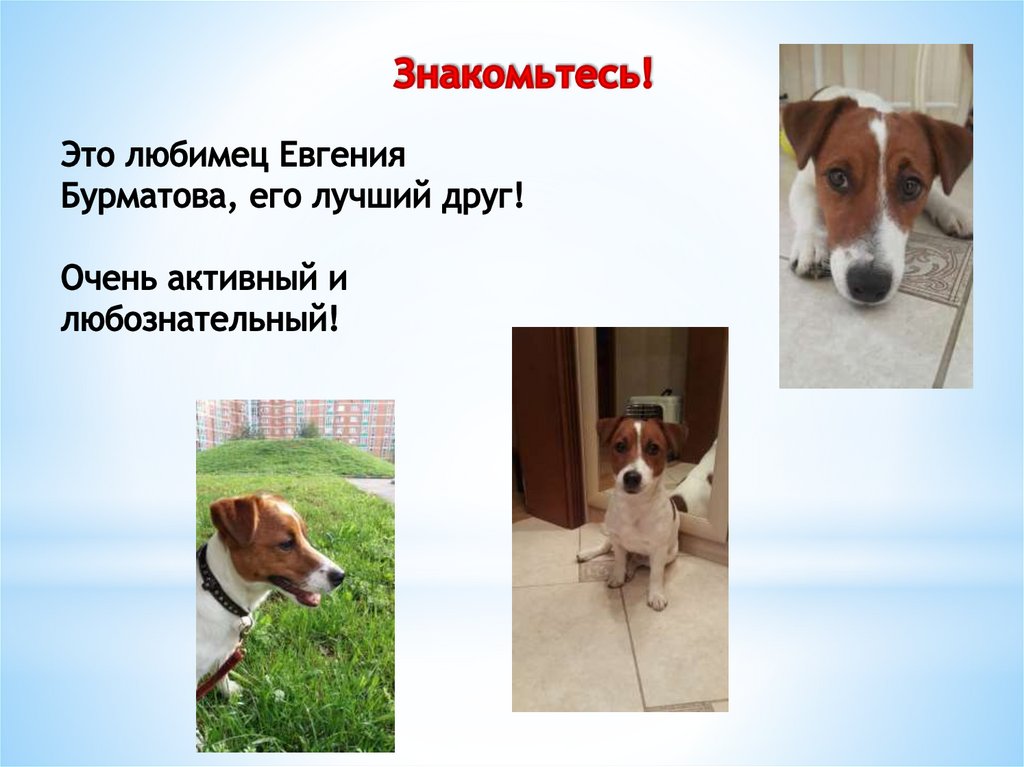 Знакомьтесь!

Это любимец Евгения Бурматова, его лучший друг!

Очень активный и любознательный!